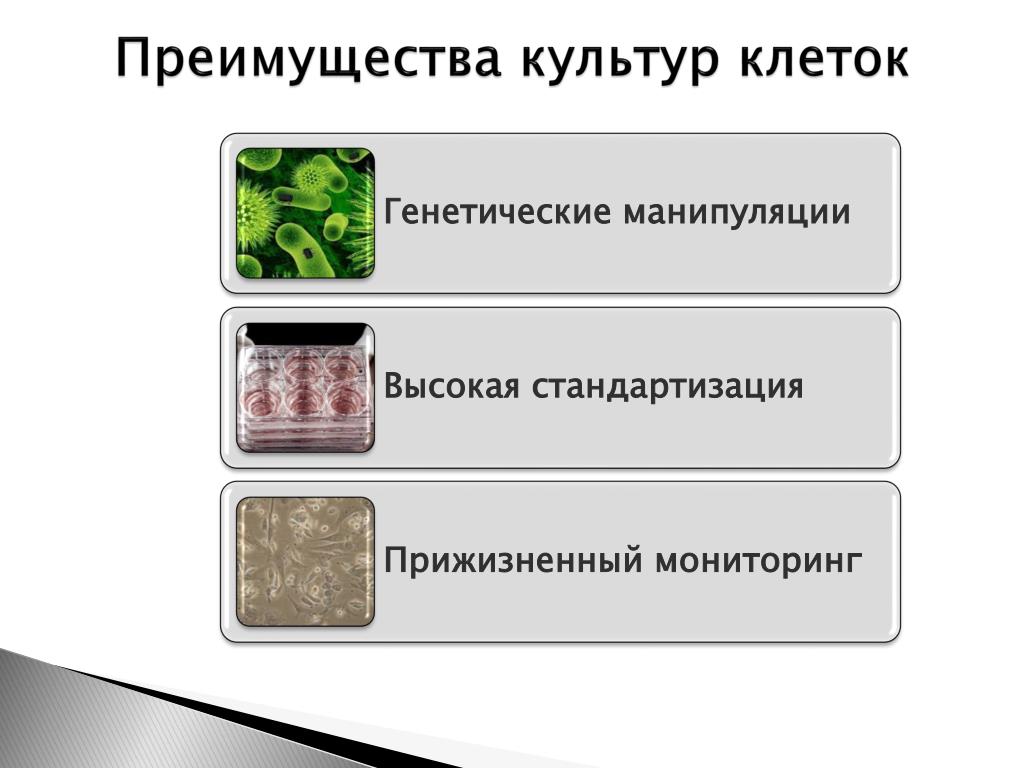 Преимущества культур клеток

Генетические манипуляции

Высокая стандартизация

Прижизненный мониторинг